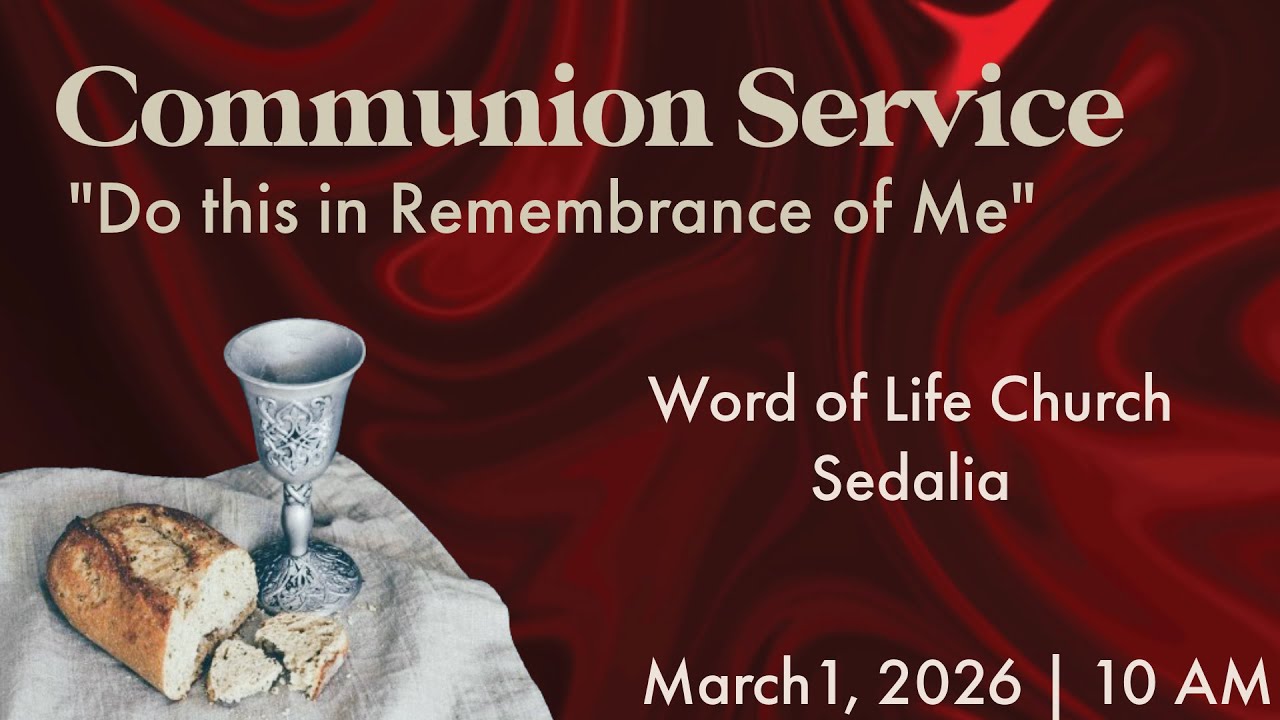 Communion Service
"Do this in Remembrance of Me"

Word of Life Church
Sedalia

March1, 2026 | 10 AM